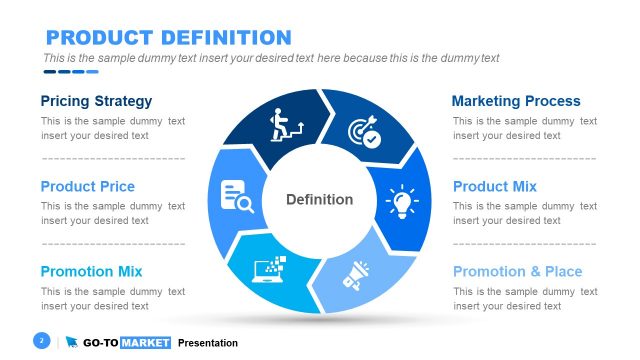 PRODUCT DEFINITION
This is the sample dummy text insert your desired text here because this is the dummy text

Pricing Strategy
This is the sample dummy text insert your desired text

Product Price
This is the sample dummy text insert your desired text

Promotion Mix
This is the sample dummy text insert your desired text

Definition

Marketing Process
This is the sample dummy text insert your desired text

Product Mix
This is the sample dummy text insert your desired text

Promotion & Place
This is the sample dummy text insert your desired text

2 GO-TO MARKET Presentation